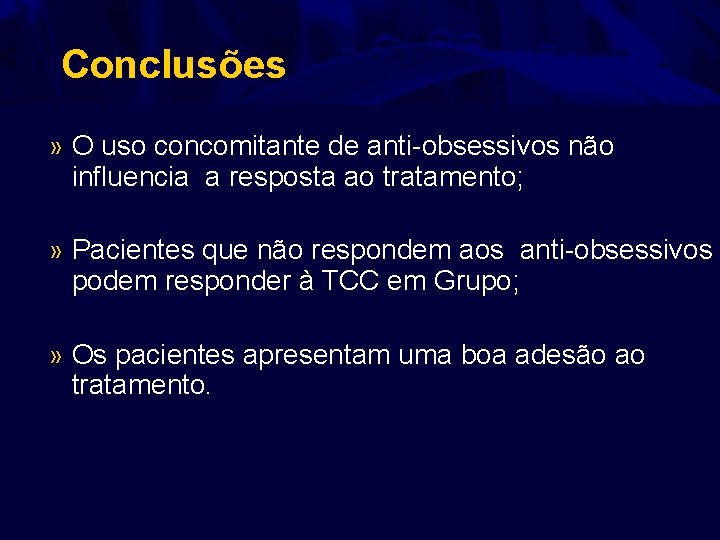 Conclusões

» O uso concomitante de anti-obsessivos não influencia a resposta ao tratamento;

» Pacientes que não respondem aos anti-obsessivos podem responder à TCC em Grupo;

» Os pacientes apresentam uma boa adesão ao tratamento.